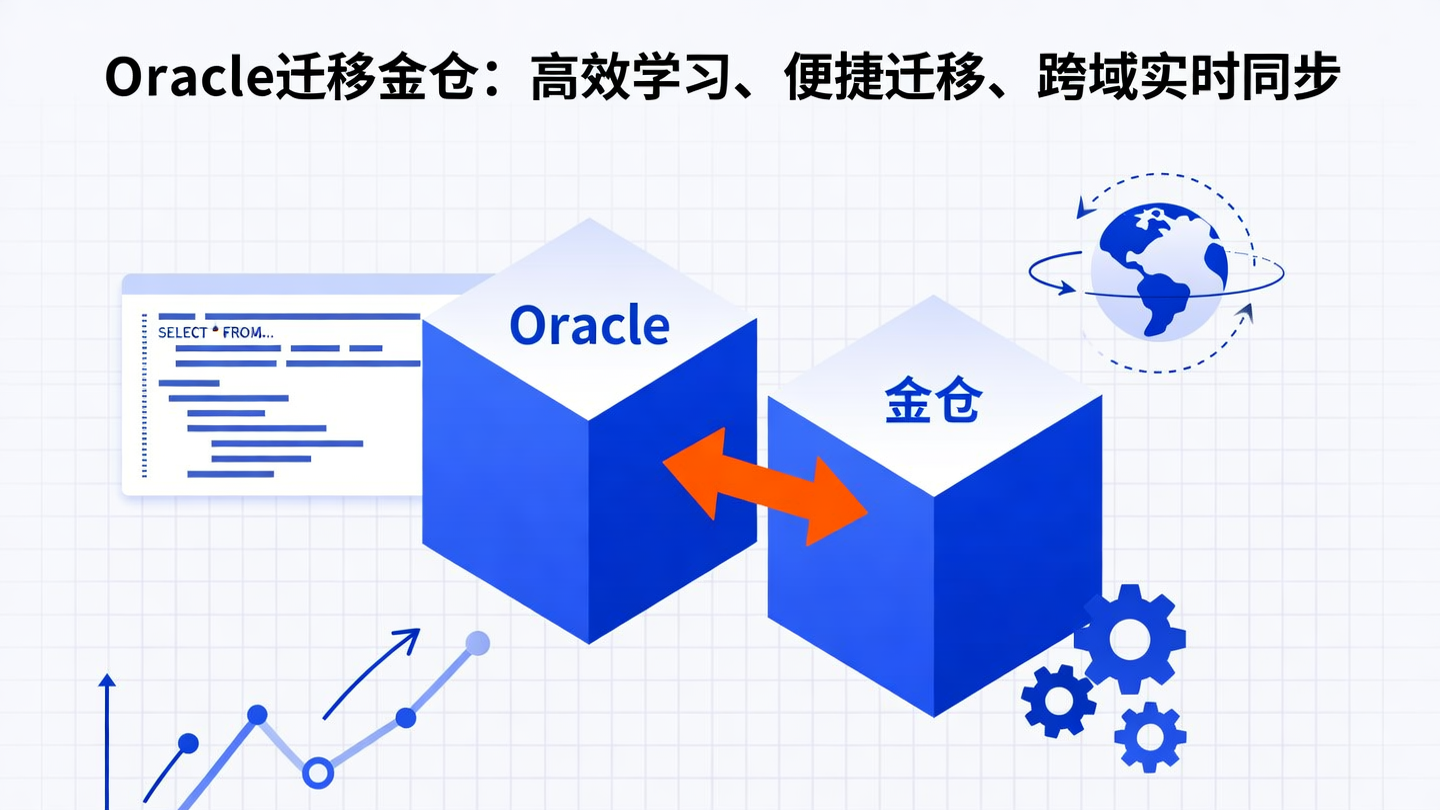 Oracle迁移金仓：高效学习、便捷迁移、跨域实时同步

SELECT * FROM...

Oracle

金仓